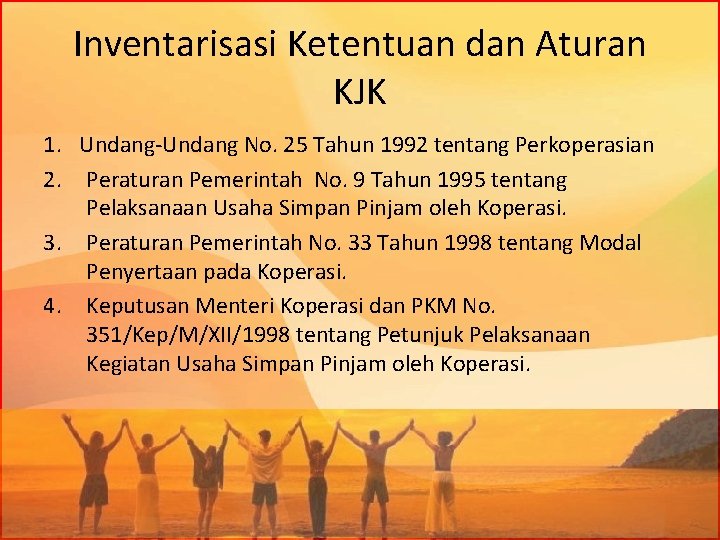 Inventarisasi Ketentuan dan Aturan KJK

1. Undang-Undang No. 25 Tahun 1992 tentang Perkoperasian
2. Peraturan Pemerintah No. 9 Tahun 1995 tentang Pelaksanaan Usaha Simpan Pinjam oleh Koperasi.
3. Peraturan Pemerintah No. 33 Tahun 1998 tentang Modal Penyertaan pada Koperasi.
4. Keputusan Menteri Koperasi dan PKM No. 351/Kep/M/XII/1998 tentang Petunjuk Pelaksanaan Kegiatan Usaha Simpan Pinjam oleh Koperasi.